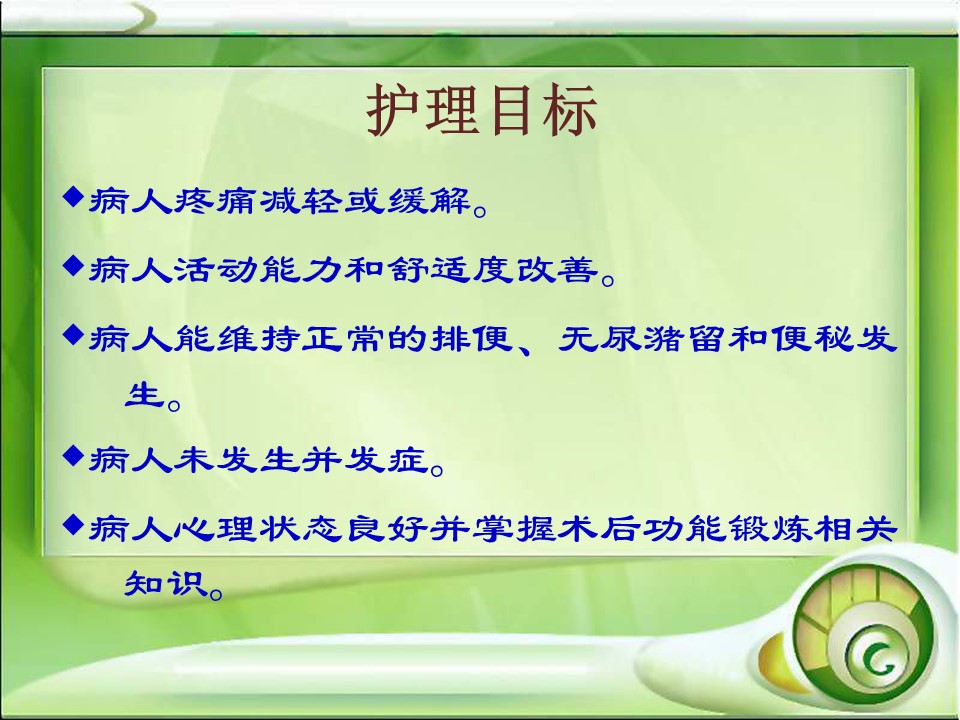 护理目标

◆病人疼痛减轻或缓解。

◆病人活动能力和舒适度改善。

◆病人能维持正常的排便、无尿潴留和便秘发生。

◆病人未发生并发症。

◆病人心理状态良好并掌握术后功能锻炼相关知识。